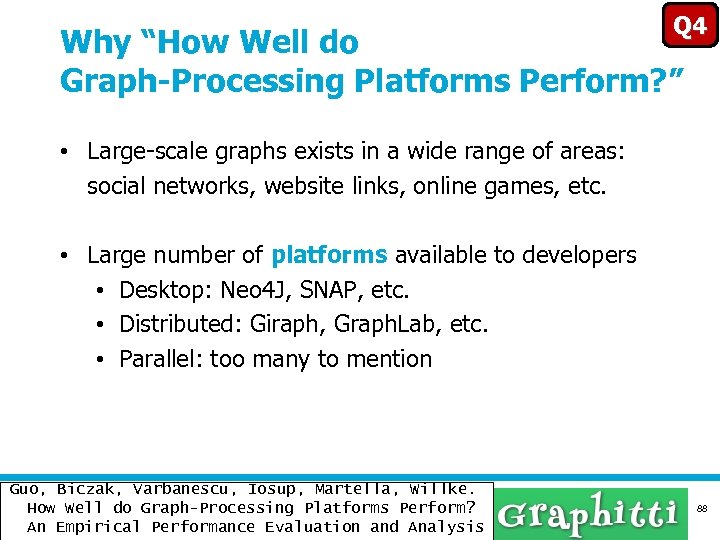 Q4

Why "How Well do Graph-Processing Platforms Perform?"

• Large-scale graphs exists in a wide range of areas: social networks, website links, online games, etc.

• Large number of platforms available to developers
  • Desktop: Neo4J, SNAP, etc.
  • Distributed: Giraph, GraphLab, etc.
  • Parallel: too many to mention

Guo, Biczak, Varbanescu, Iosup, Martella, Willke. How Well do Graph-Processing Platforms Perform? An Empirical Performance Evaluation and Analysis

Graphitti

88